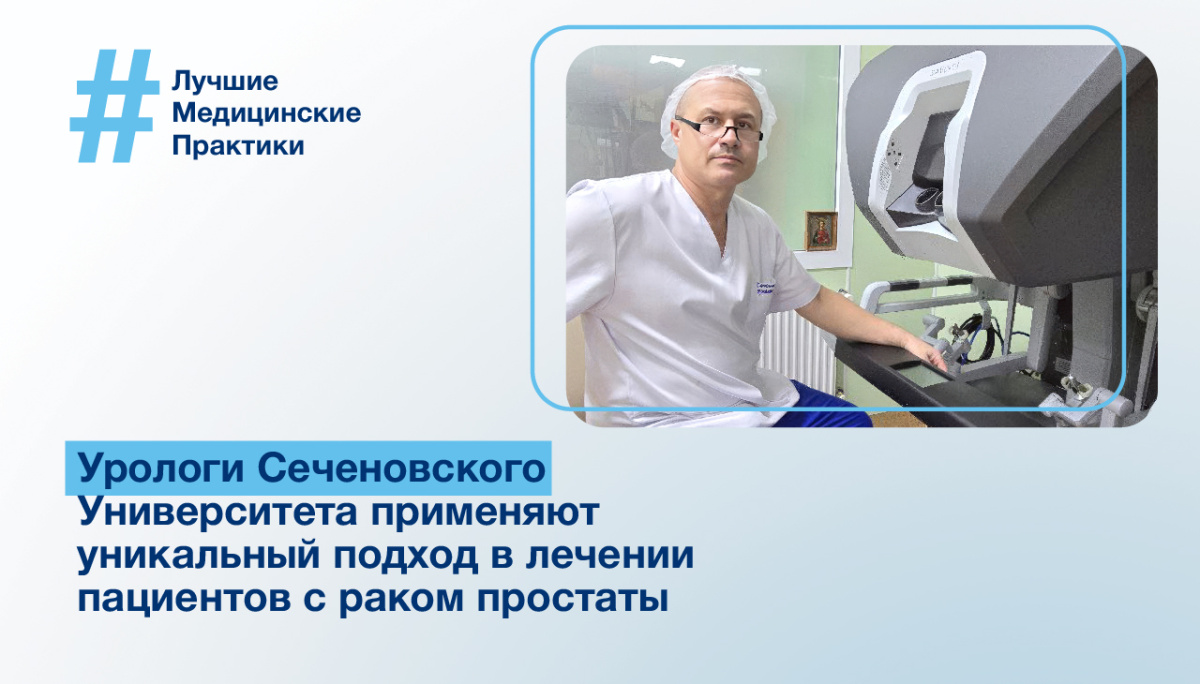 #
Лучшие
Медицинские
Практики

Урологи Сеченовского Университета применяют уникальный подход в лечении пациентов с раком простаты